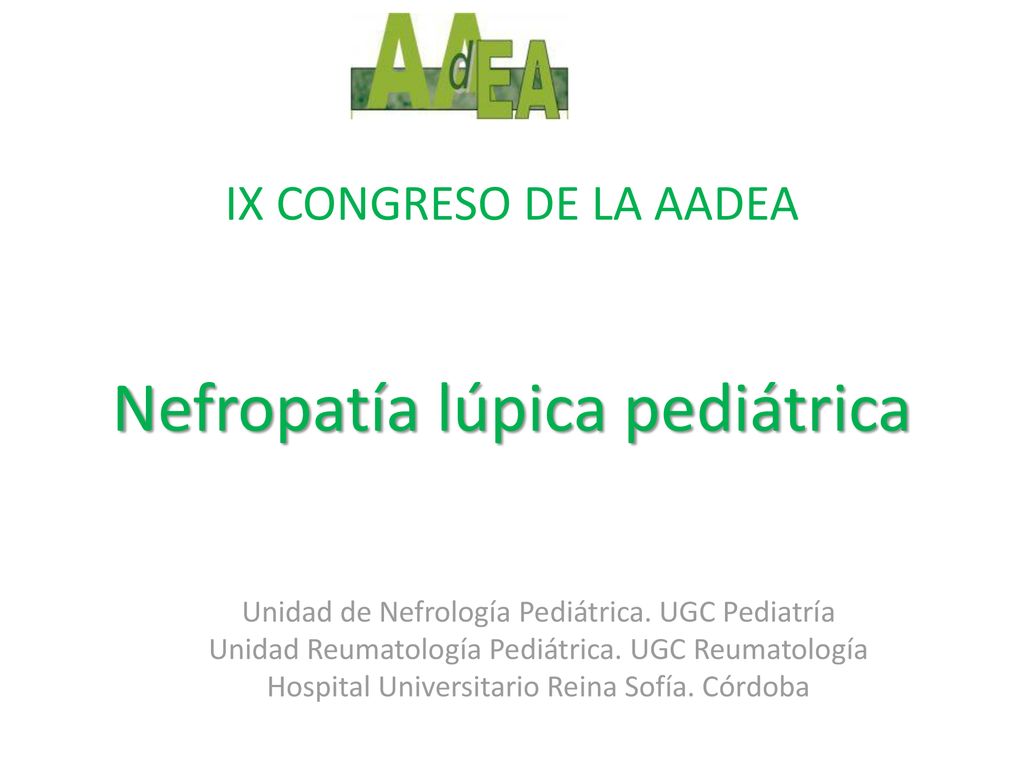 AAdEA

IX CONGRESO DE LA AADEA

Nefropatía lúpica pediátrica

Unidad de Nefrología Pediátrica. UGC Pediatría
Unidad Reumatología Pediátrica. UGC Reumatología
Hospital Universitario Reina Sofía. Córdoba